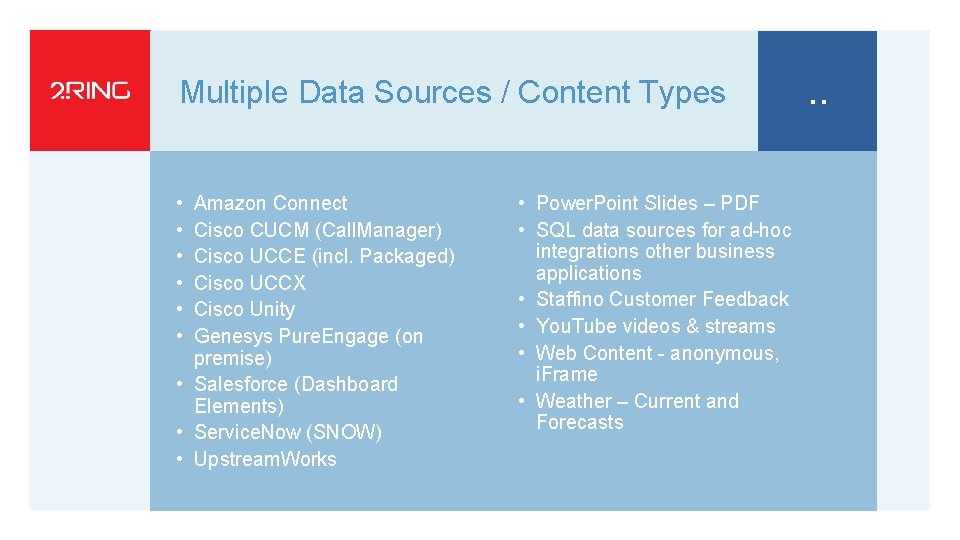 2RING

Multiple Data Sources / Content Types

..

• Amazon Connect
• Cisco CUCM (CallManager)
• Cisco UCCE (incl. Packaged)
• Cisco UCCX
• Cisco Unity
• Genesys PureEngage (on premise)
• Salesforce (Dashboard Elements)
• ServiceNow (SNOW)
• UpstreamWorks

• PowerPoint Slides – PDF
• SQL data sources for ad-hoc integrations other business applications
• Staffino Customer Feedback
• YouTube videos & streams
• Web Content - anonymous, iFrame
• Weather – Current and Forecasts